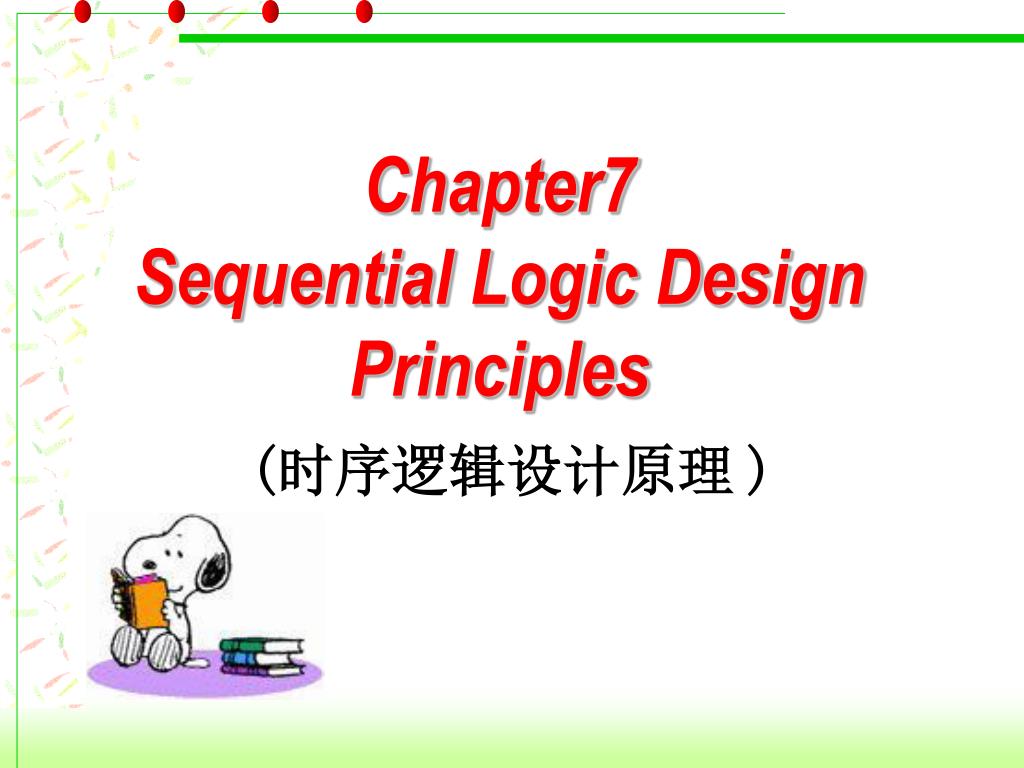 Chapter7
Sequential Logic Design Principles

(时序逻辑设计原理)